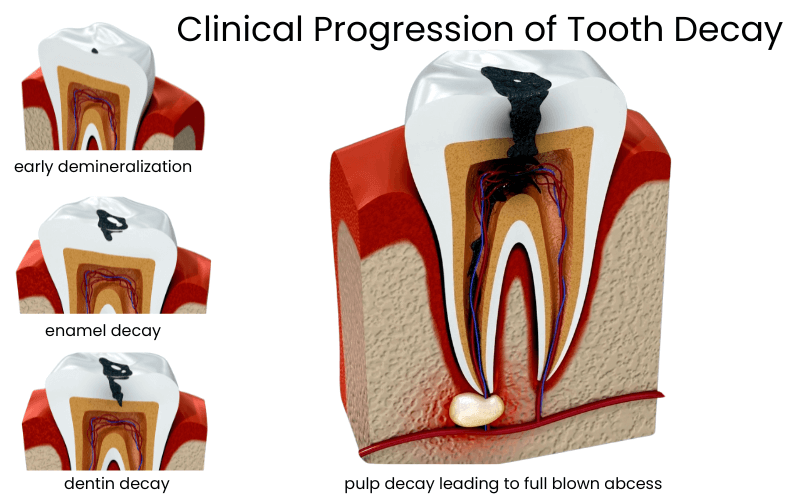 Clinical Progression of Tooth Decay

early demineralization

enamel decay

dentin decay

pulp decay leading to full blown abcess